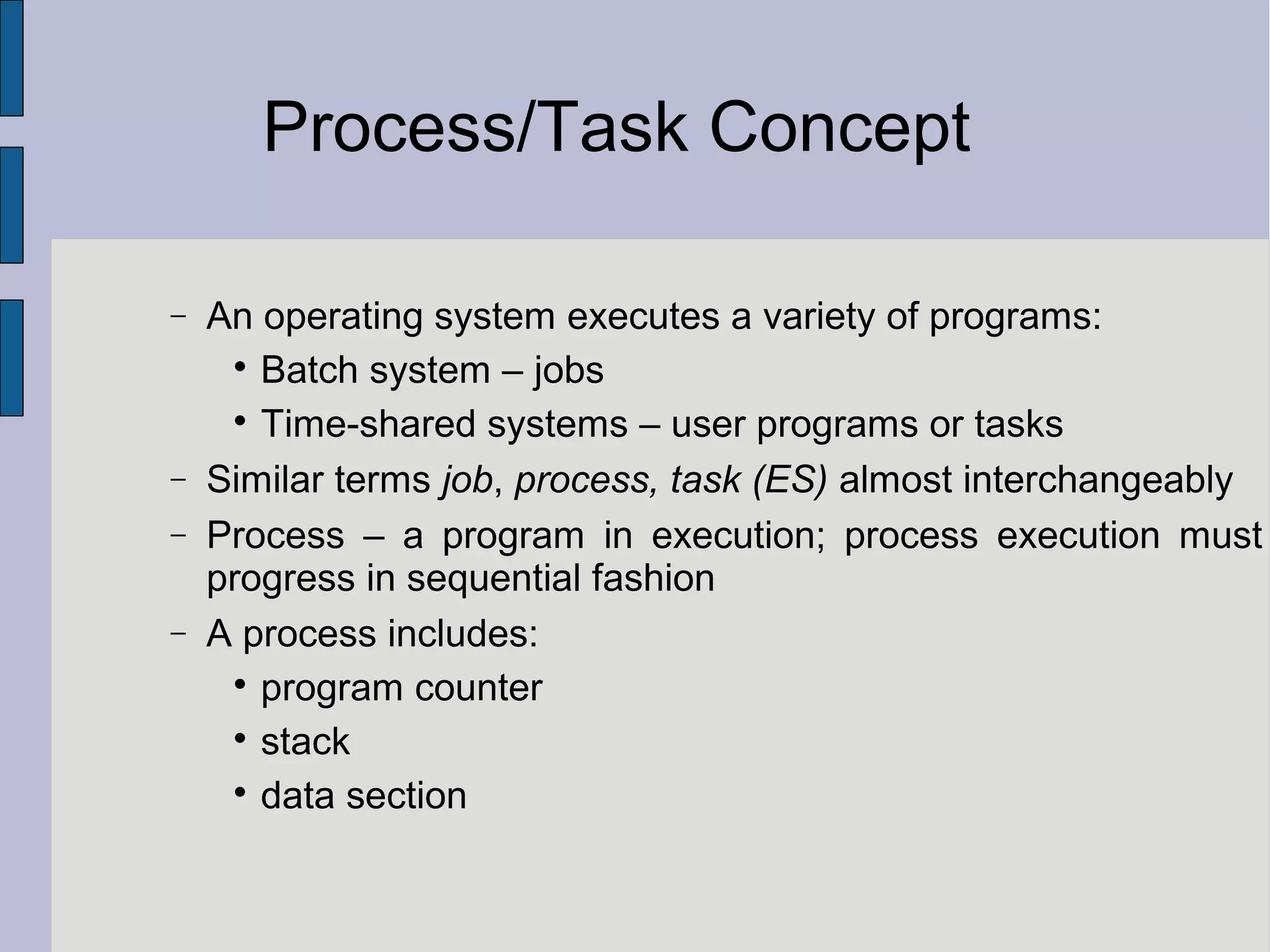 Process/Task Concept

– An operating system executes a variety of programs:

• Batch system – jobs

• Time-shared systems – user programs or tasks

– Similar terms job, process, task (ES) almost interchangeably

– Process – a program in execution; process execution must progress in sequential fashion

– A process includes:

• program counter

• stack

• data section